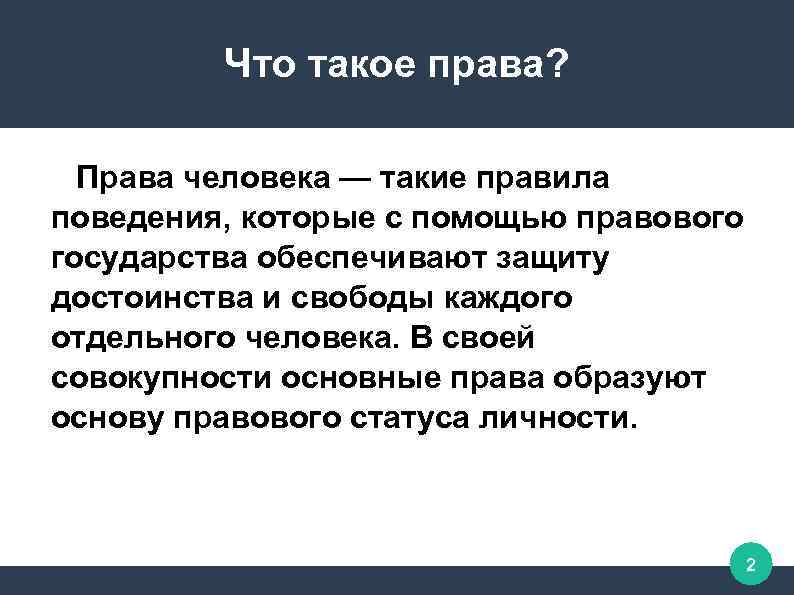 Что такое права?

Права человека — такие правила поведения, которые с помощью правового государства обеспечивают защиту достоинства и свободы каждого отдельного человека. В своей совокупности основные права образуют основу правового статуса личности.

2